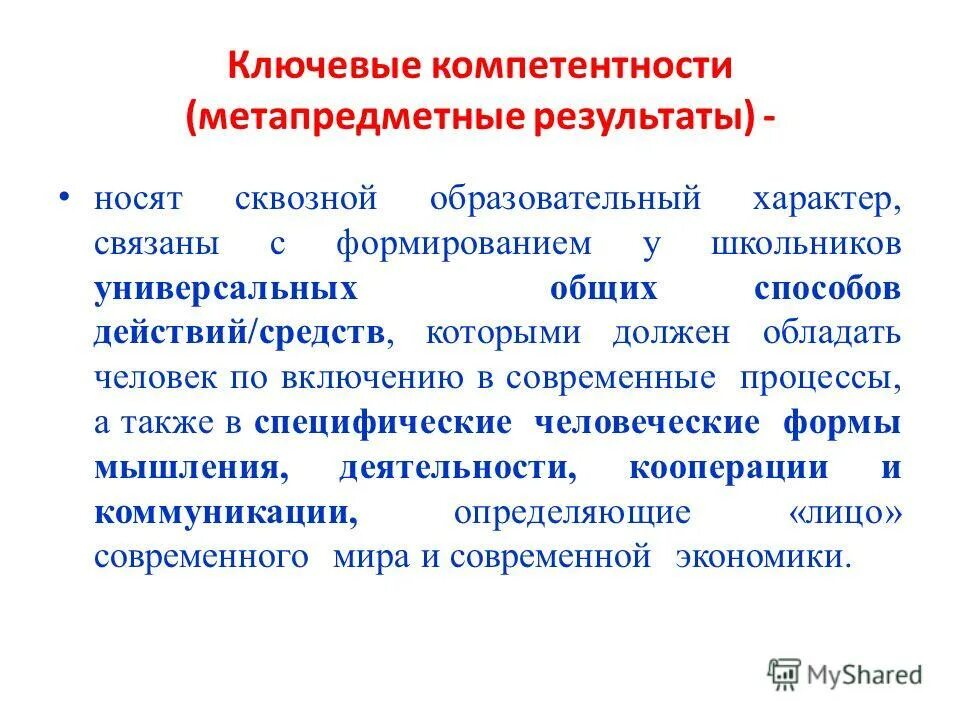 Ключевые компетентности (метапредметные результаты) -

• носят сквозной образовательный характер, связаны с формированием у школьников универсальных общих способов действий/средств, которыми должен обладать человек по включению в современные процессы, а также в специфические человеческие формы мышления, деятельности, кооперации и коммуникации, определяющие «лицо» современного мира и современной экономики.

MyShared